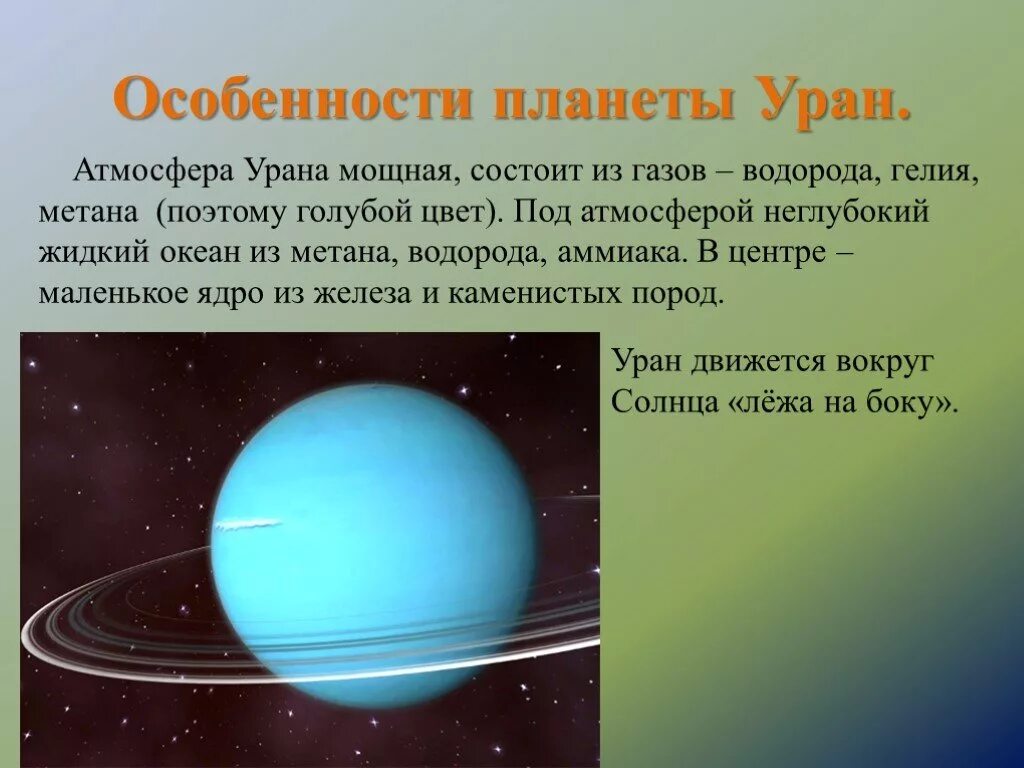 Особенности планеты Уран.

Атмосфера Урана мощная, состоит из газов – водорода, гелия, метана (поэтому голубой цвет). Под атмосферой неглубокий жидкий океан из метана, водорода, аммиака. В центре – маленькое ядро из железа и каменистых пород.

Уран движется вокруг Солнца «лёжа на боку».